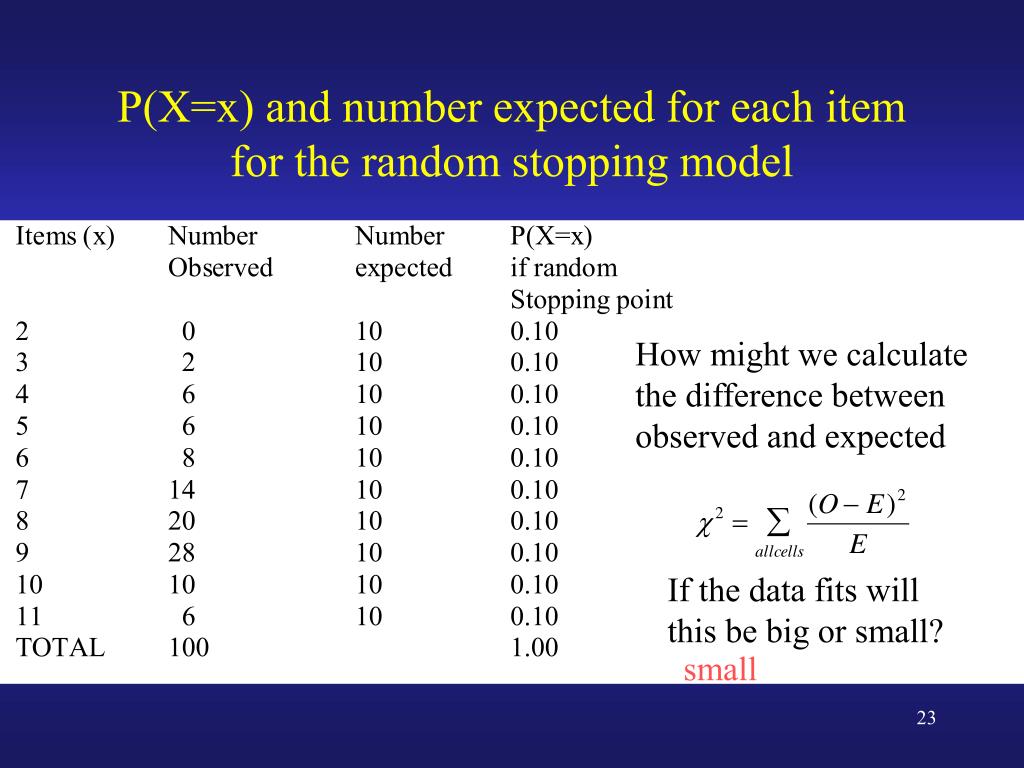 P(X=x) and number expected for each item for the random stopping model

| Items (x) | Number Observed | Number expected | P(X=x) if random Stopping point |
|---|---|---|---|
| 2 | 0 | 10 | 0.10 |
| 3 | 2 | 10 | 0.10 |
| 4 | 6 | 10 | 0.10 |
| 5 | 6 | 10 | 0.10 |
| 6 | 8 | 10 | 0.10 |
| 7 | 14 | 10 | 0.10 |
| 8 | 20 | 10 | 0.10 |
| 9 | 28 | 10 | 0.10 |
| 10 | 10 | 10 | 0.10 |
| 11 | 6 | 10 | 0.10 |
| TOTAL | 100 | | 1.00 |

How might we calculate the difference between observed and expected

$\chi^2 = \sum_{allcells} \frac{(O-E)^2}{E}$

If the data fits will this be big or small?

small

23